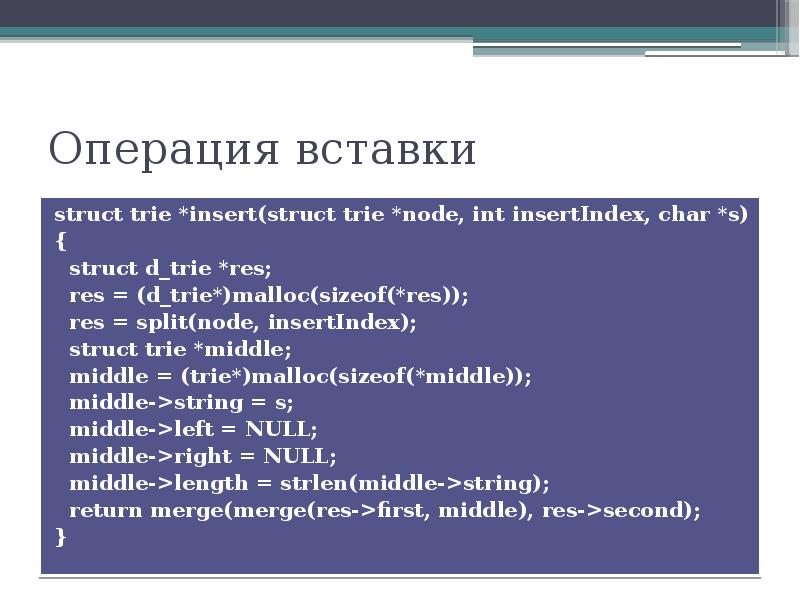 Операция вставки

struct trie *insert(struct trie *node, int insertIndex, char *s)
{
struct d_trie *res;
res = (d_trie*)malloc(sizeof(*res));
res = split(node, insertIndex);
struct trie *middle;
middle = (trie*)malloc(sizeof(*middle));
middle->string = s;
middle->left = NULL;
middle->right = NULL;
middle->length = strlen(middle->string);
return merge(merge(res->first, middle), res->second);
}